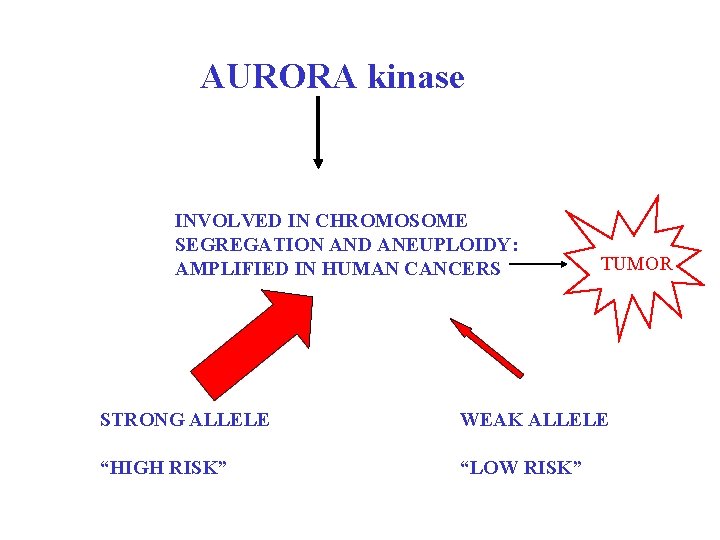 AURORA kinase

INVOLVED IN CHROMOSOME SEGREGATION AND ANEUPLOIDY: AMPLIFIED IN HUMAN CANCERS

TUMOR

STRONG ALLELE

“HIGH RISK”

WEAK ALLELE

“LOW RISK”